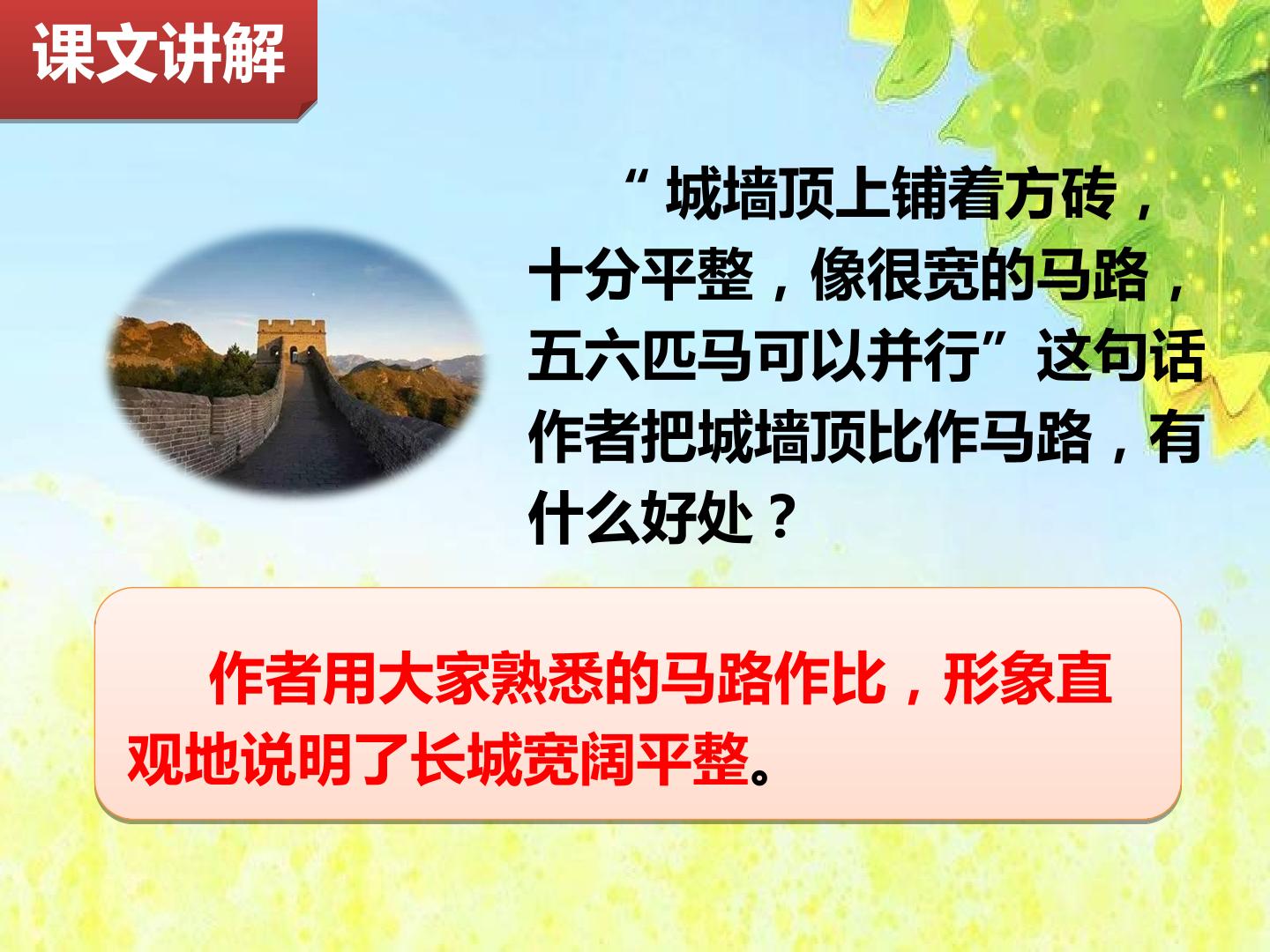 课文讲解

“城墙顶上铺着方砖，十分平整，像很宽的马路，五六匹马可以并行”这句话作者把城墙顶比作马路，有什么好处？

作者用大家熟悉的马路作比，形象直观地说明了长城宽阔平整。